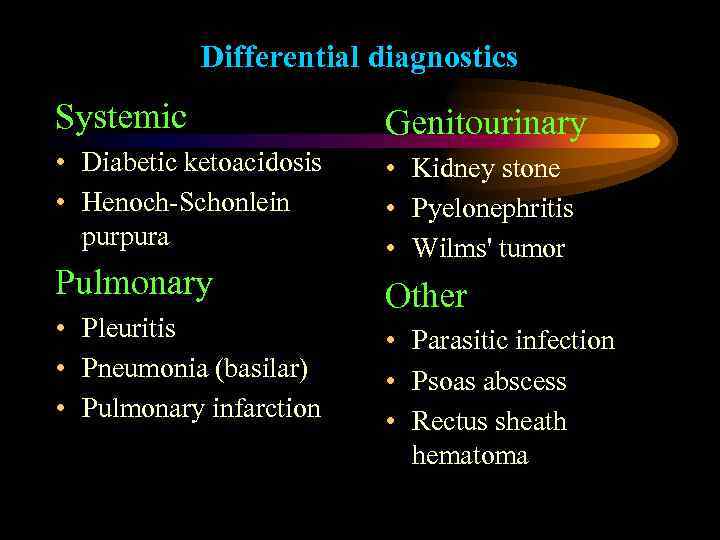 Differential diagnostics

Systemic
• Diabetic ketoacidosis
• Henoch-Schonlein purpura

Pulmonary
• Pleuritis
• Pneumonia (basilar)
• Pulmonary infarction

Genitourinary
• Kidney stone
• Pyelonephritis
• Wilms' tumor

Other
• Parasitic infection
• Psoas abscess
• Rectus sheath hematoma